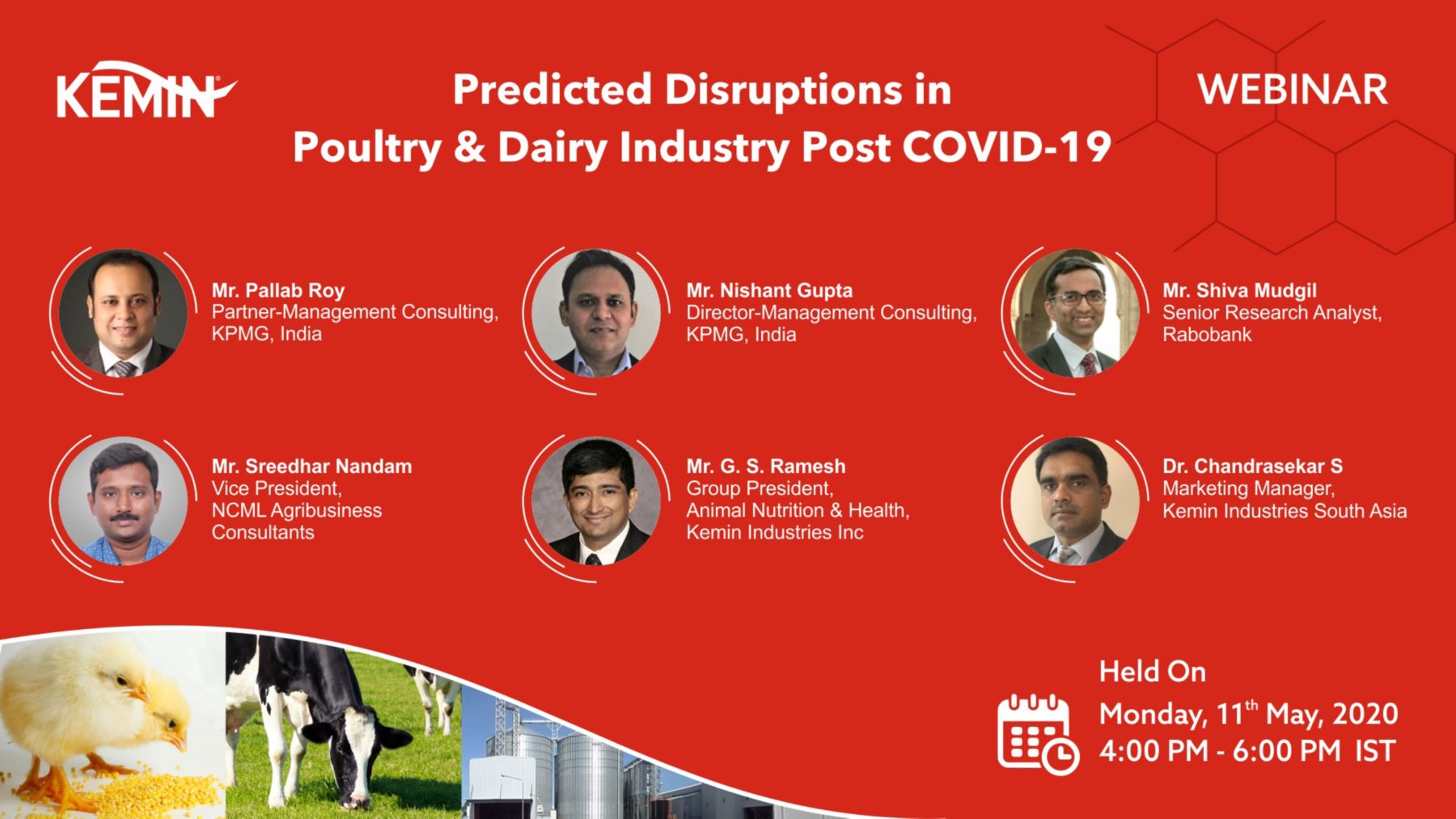 KEMIN

Predicted Disruptions in Poultry & Dairy Industry Post COVID-19

WEBINAR

Mr. Pallab Roy
Partner-Management Consulting, KPMG, India

Mr. Nishant Gupta
Director-Management Consulting, KPMG, India

Mr. Shiva Mudgil
Senior Research Analyst, Rabobank

Mr. Sreedhar Nandam
Vice President, NCML Agribusiness Consultants

Mr. G. S. Ramesh
Group President, Animal Nutrition & Health, Kemin Industries Inc

Dr. Chandrasekar S
Marketing Manager, Kemin Industries South Asia

Held On
Monday, 11$^{th}$ May, 2020
4:00 PM - 6:00 PM IST